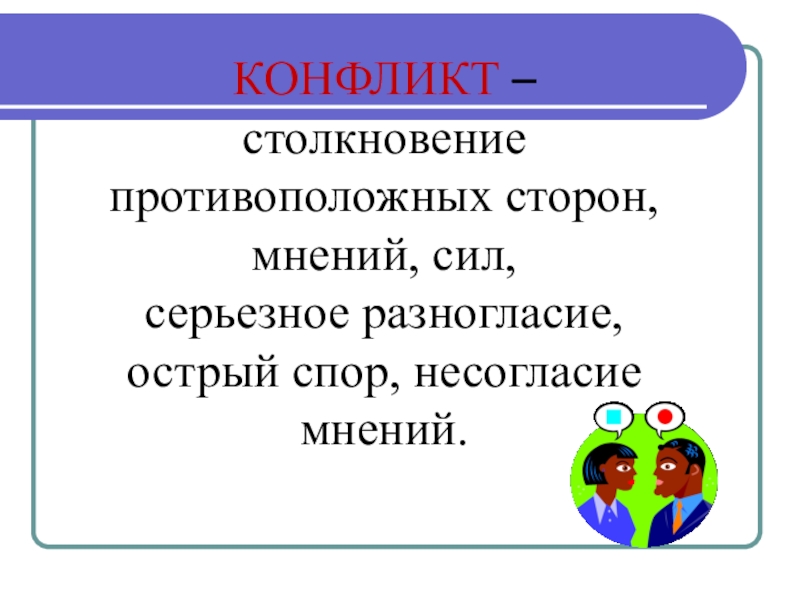 КОНФЛИКТ – столкновение противоположных сторон, мнений, сил, серьезное разногласие, острый спор, несогласие мнений.